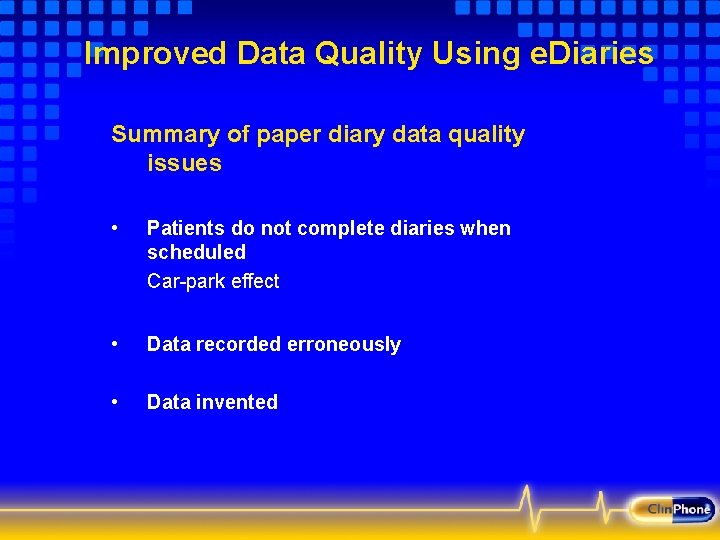 Improved Data Quality Using eDiaries

Summary of paper diary data quality issues

• Patients do not complete diaries when scheduled
Car-park effect

• Data recorded erroneously

• Data invented

ClinPhone